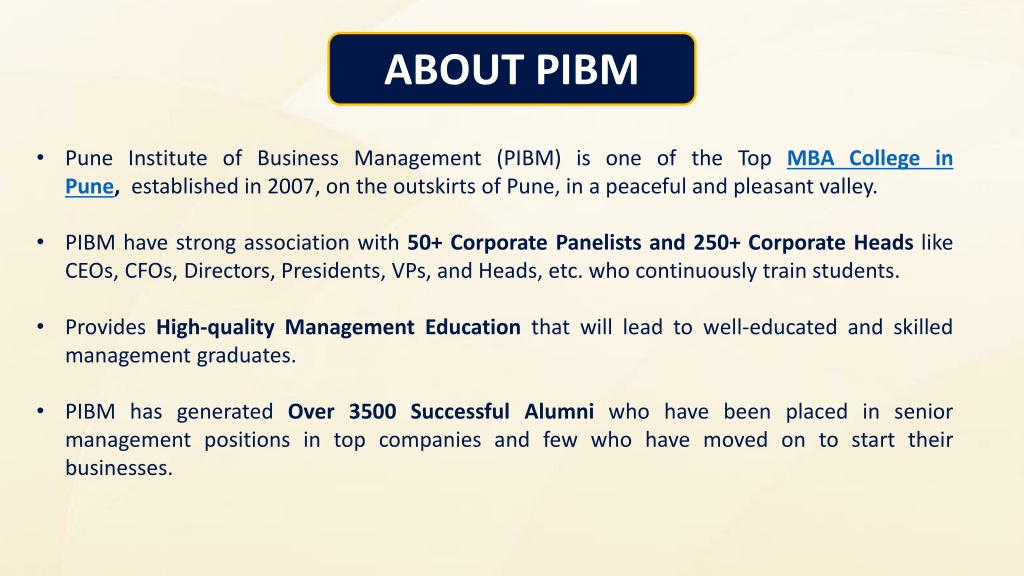 ABOUT PIBM

• Pune Institute of Business Management (PIBM) is one of the Top MBA College in Pune, established in 2007, on the outskirts of Pune, in a peaceful and pleasant valley.

• PIBM have strong association with 50+ Corporate Panelists and 250+ Corporate Heads like CEOs, CFOs, Directors, Presidents, VPs, and Heads, etc. who continuously train students.

• Provides High-quality Management Education that will lead to well-educated and skilled management graduates.

• PIBM has generated Over 3500 Successful Alumni who have been placed in senior management positions in top companies and few who have moved on to start their businesses.